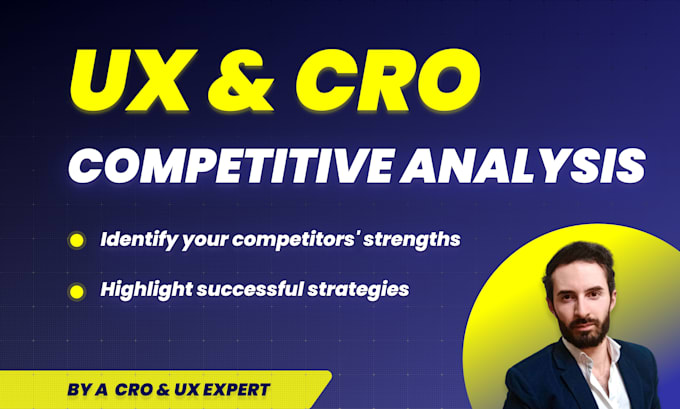 UX & CRO

COMPETITIVE ANALYSIS

Identify your competitors' strengths

Highlight successful strategies

BY A CRO & UX EXPERT